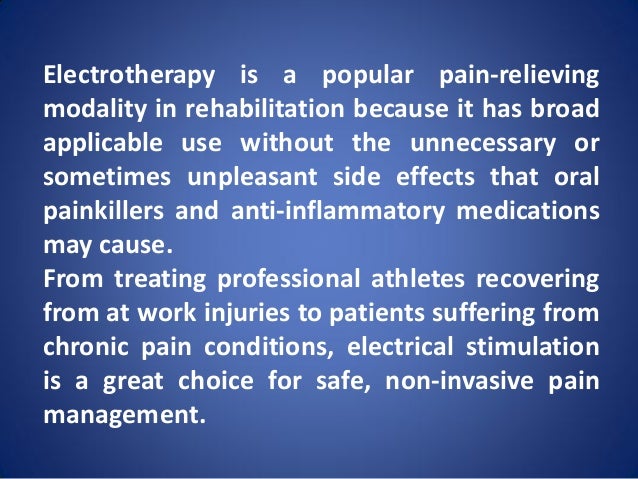 Electrotherapy is a popular pain-relieving modality in rehabilitation because it has broad applicable use without the unnecessary or sometimes unpleasant side effects that oral painkillers and anti-inflammatory medications may cause.
From treating professional athletes recovering from at work injuries to patients suffering from chronic pain conditions, electrical stimulation is a great choice for safe, non-invasive pain management.